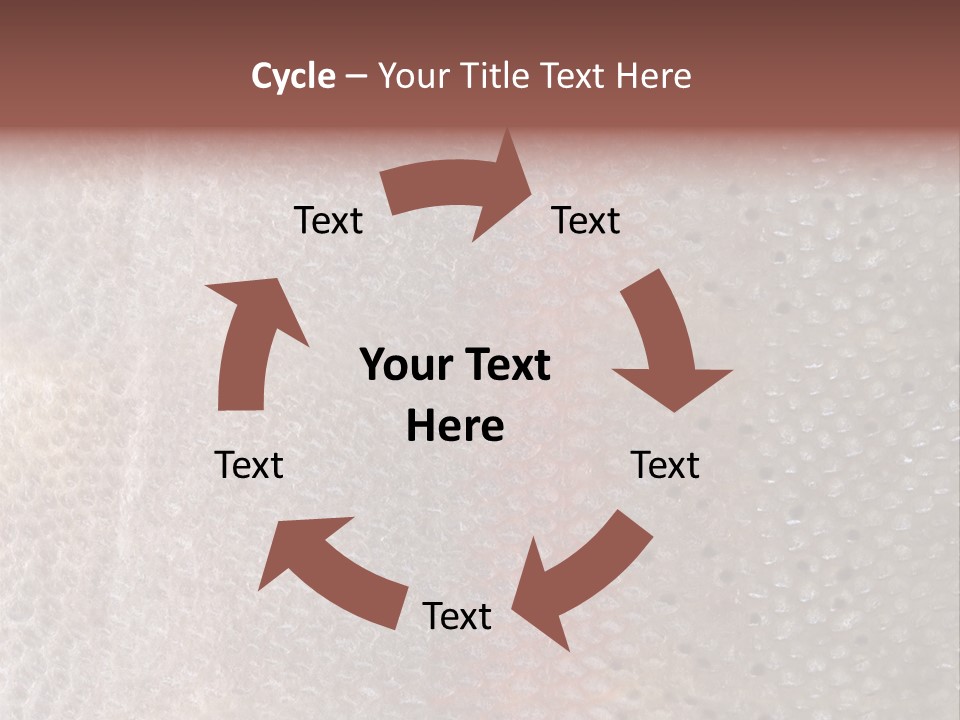 Cycle – Your Title Text Here

Text

Text

Your Text Here

Text

Text

Text